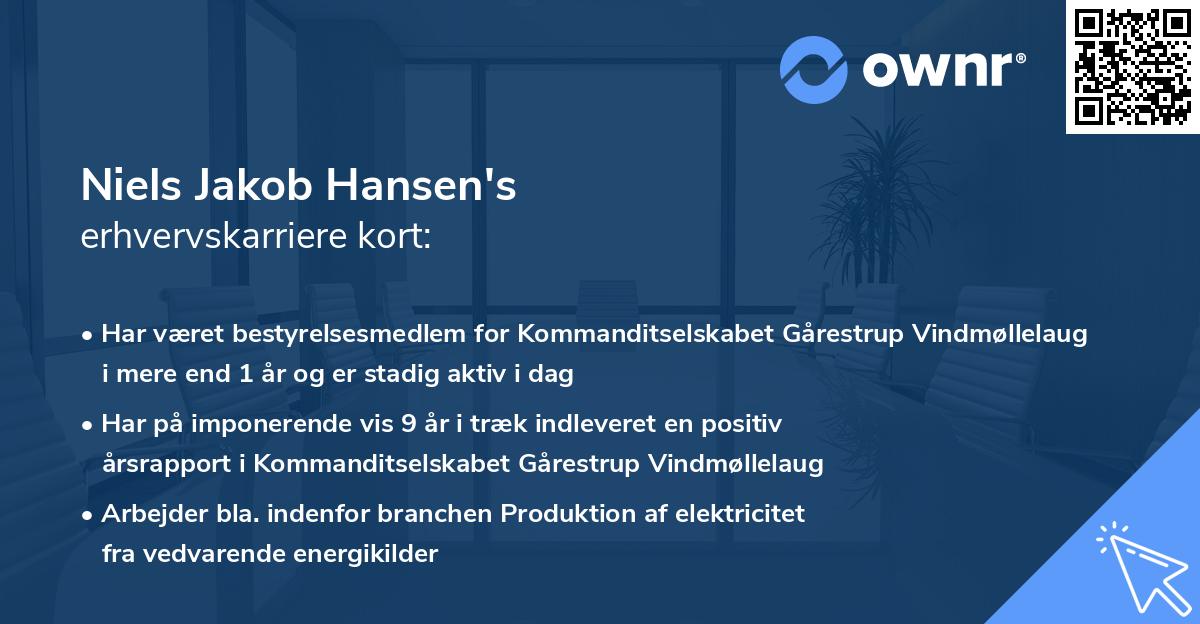 ownr®

Niels Jakob Hansen's
erhvervskarriere kort:

• Har været bestyrelsesmedlem for Kommanditselskabet Gårestrup Vindmøllelaug i mere end 1 år og er stadig aktiv i dag

• Har på imponerende vis 9 år i træk indleveret en positiv årsrapport i Kommanditselskabet Gårestrup Vindmøllelaug

• Arbejder bla. indenfor branchen Produktion af elektricitet fra vedvarende energikilder